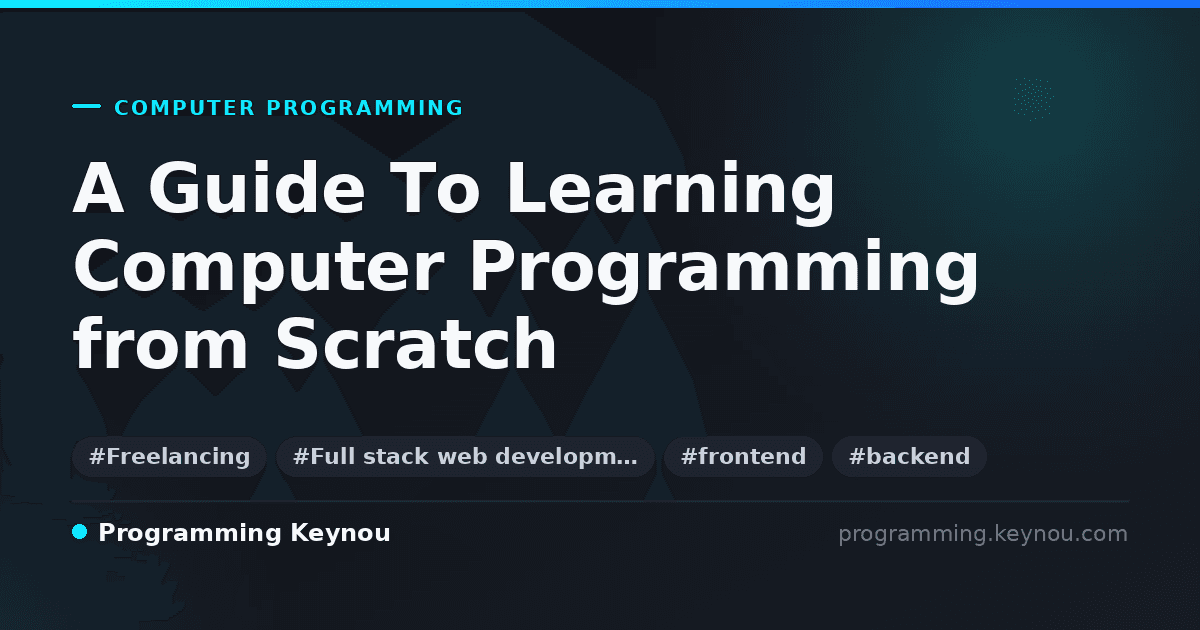 COMPUTER PROGRAMMING

A Guide To Learning Computer Programming from Scratch

#Freelancing #Full stack web developm… #frontend #backend

Programming Keynou

programming.keynou.com